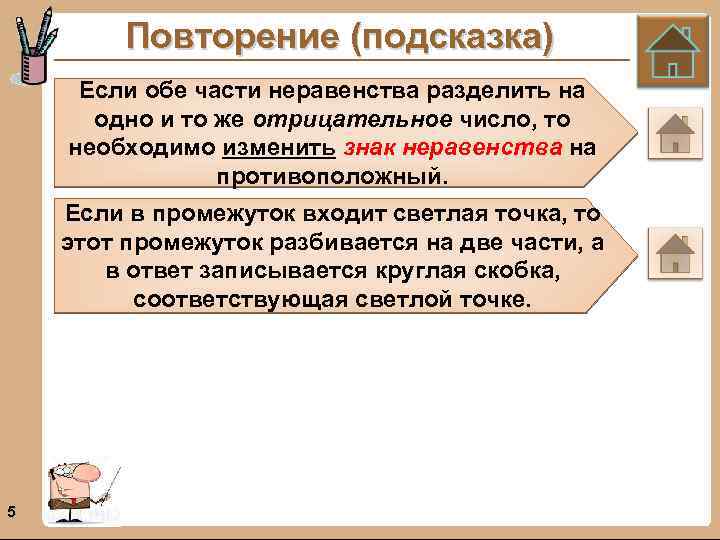 Повторение (подсказка)

Если обе части неравенства разделить на одно и то же отрицательное число, то необходимо изменить знак неравенства на противоположный.

Если в промежуток входит светлая точка, то этот промежуток разбивается на две части, а в ответ записывается круглая скобка, соответствующая светлой точке.

5